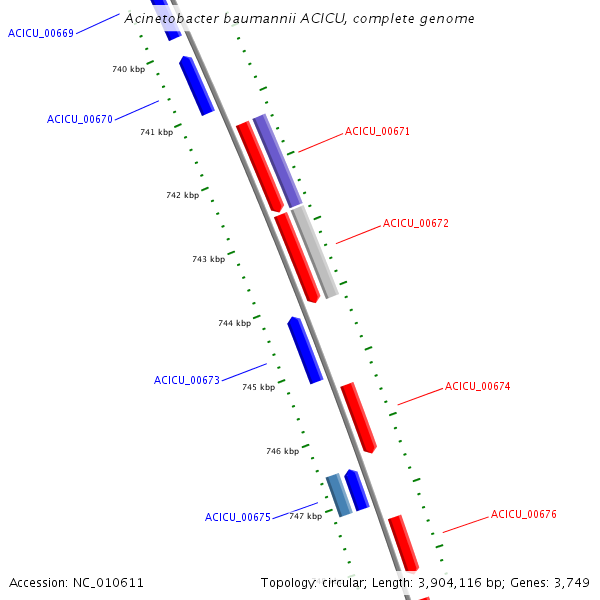 Acinetobacter baumannii ACICU, complete genome

ACICU_00669

740 kbp

ACICU_00670

741 kbp

ACICU_00671

742 kbp

ACICU_00672

743 kbp

744 kbp

ACICU_00673

745 kbp

ACICU_00674

746 kbp

ACICU_00675

747 kbp

ACICU_00676

Accession: NC_010611

Topology: circular; Length: 3,904,116 bp; Genes: 3,749